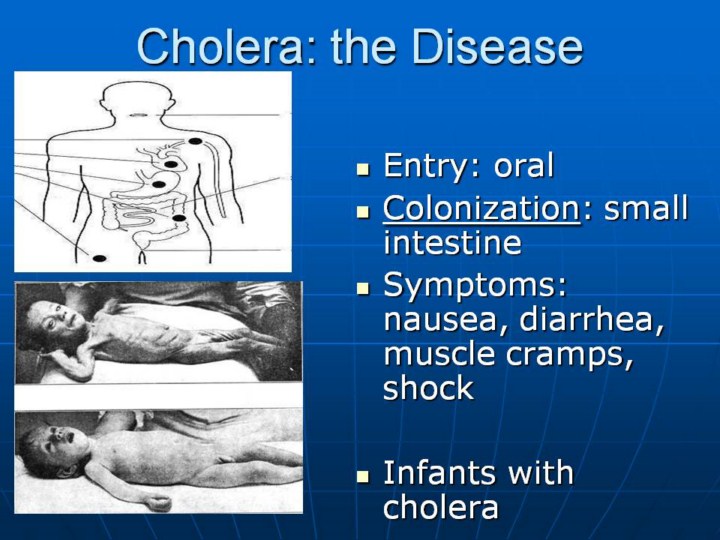 Cholera: the Disease

- Entry: oral
- Colonization: small intestine
- Symptoms: nausea, diarrhea, muscle cramps, shock

- Infants with cholera